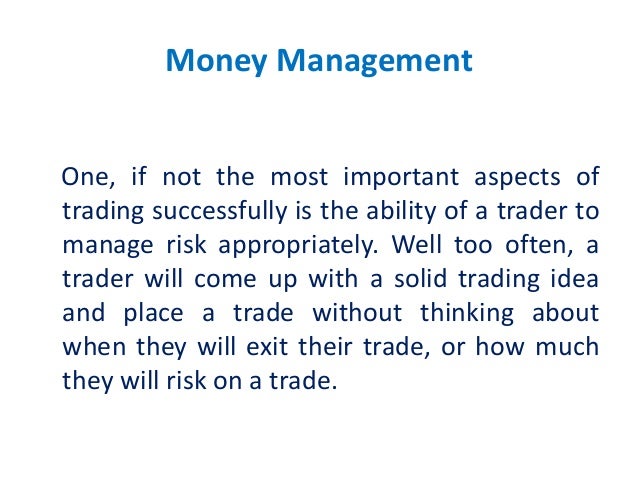 Money Management

One, if not the most important aspects of trading successfully is the ability of a trader to manage risk appropriately. Well too often, a trader will come up with a solid trading idea and place a trade without thinking about when they will exit their trade, or how much they will risk on a trade.